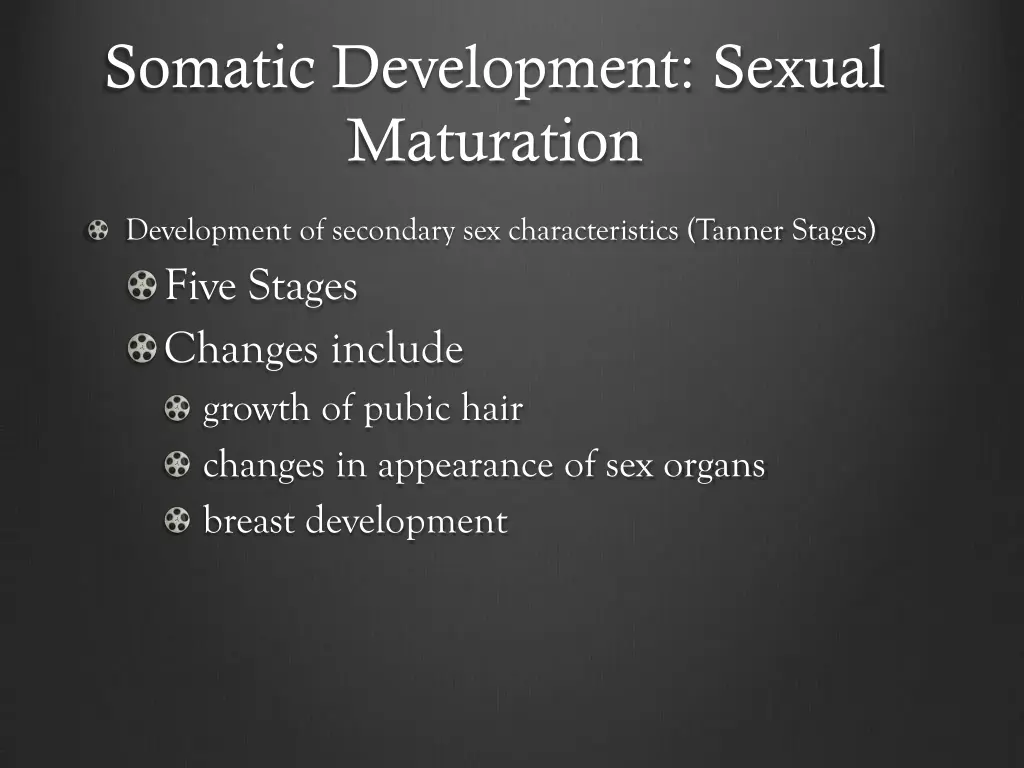 Somatic Development: Sexual Maturation

Development of secondary sex characteristics (Tanner Stages)

Five Stages

Changes include

growth of pubic hair

changes in appearance of sex organs

breast development